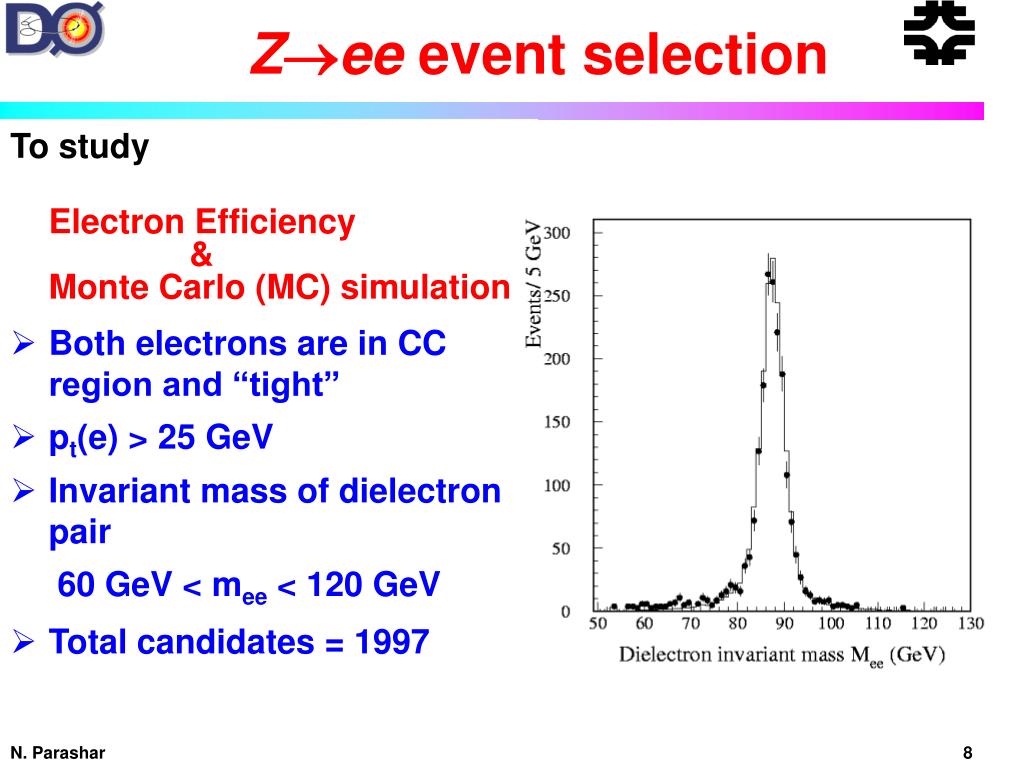 DØ

$Z \rightarrow ee$ event selection

To study

Electron Efficiency
&
Monte Carlo (MC) simulation

➢ Both electrons are in CC region and “tight”

➢ $p_t(e) > 25$ GeV

➢ Invariant mass of dielectron pair

60 GeV < $m_{ee}$ < 120 GeV

➢ Total candidates = 1997

Events/ 5 GeV

300
250
200
150
100
50
0

50 60 70 80 90 100 110 120 130

Dielectron invariant mass $M_{ee}$ (GeV)

N. Parashar

8